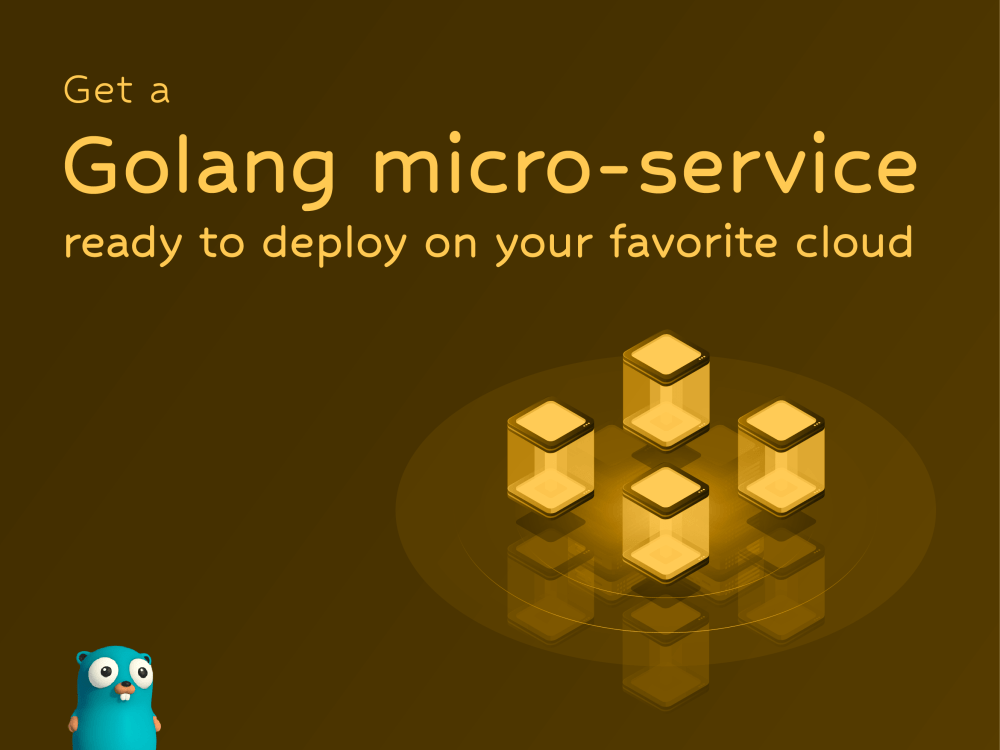 Get a
Golang micro-service
ready to deploy on your favorite cloud